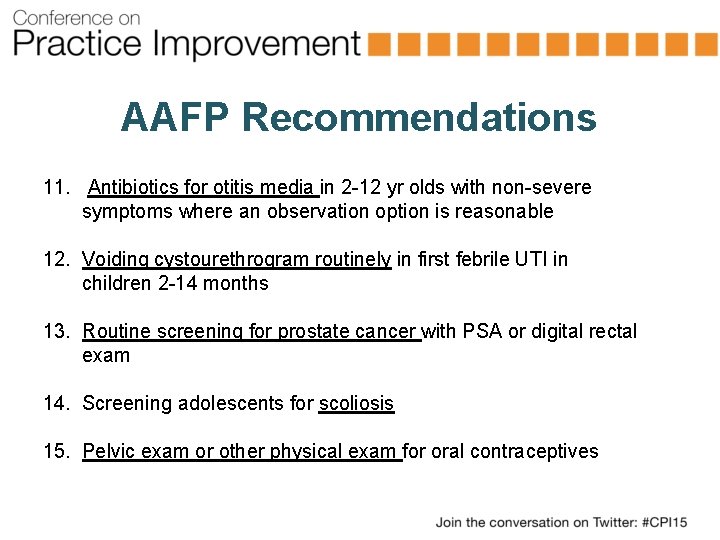 Conference on
Practice Improvement

AAFP Recommendations

11. Antibiotics for otitis media in 2-12 yr olds with non-severe symptoms where an observation option is reasonable

12. Voiding cystourethrogram routinely in first febrile UTI in children 2-14 months

13. Routine screening for prostate cancer with PSA or digital rectal exam

14. Screening adolescents for scoliosis

15. Pelvic exam or other physical exam for oral contraceptives

Join the conversation on Twitter: #CPI15